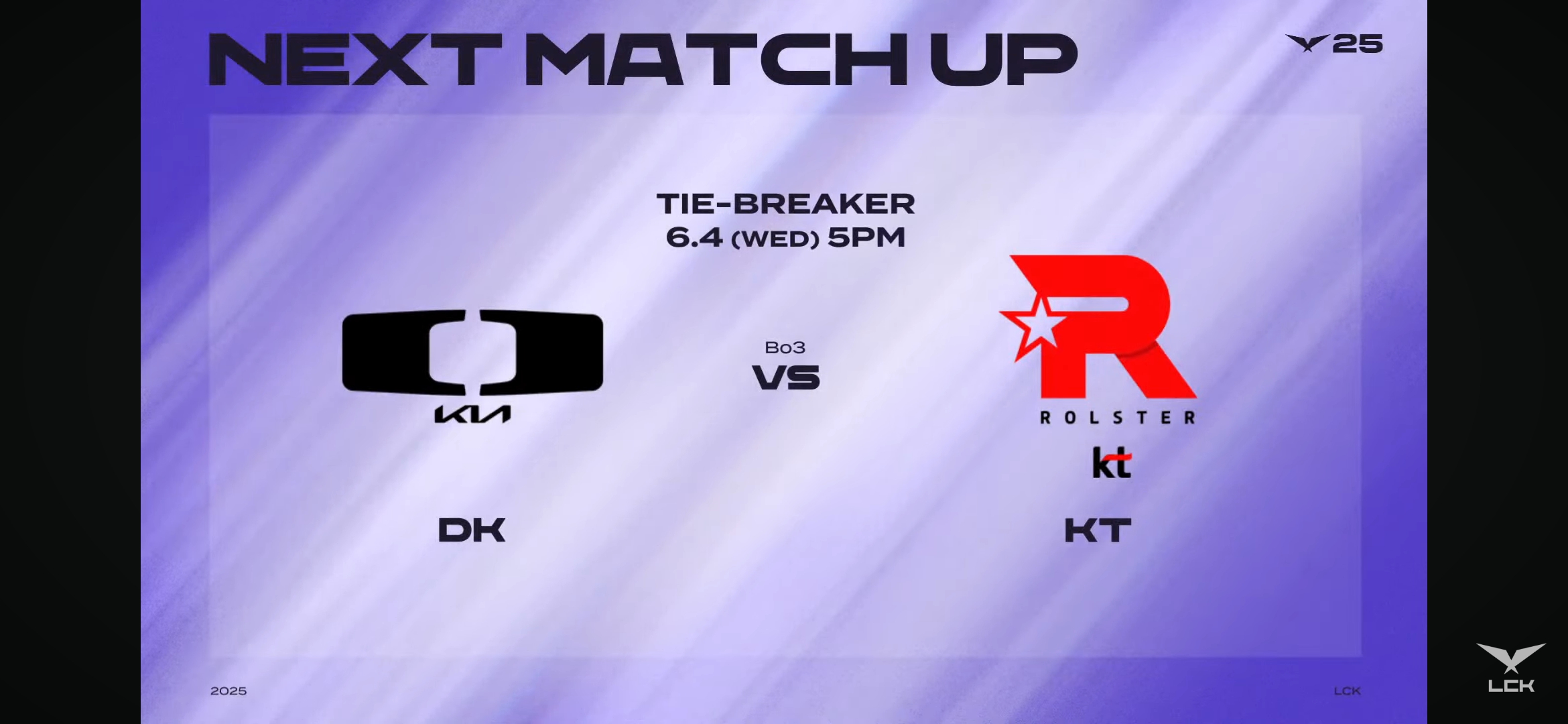 NEXT MATCH UP

25

TIE-BREAKER
6.4 (WED) 5PM

KIA

Bo3
VS

ROLSTER
kt

DK

KT

2025

LCK

LCK